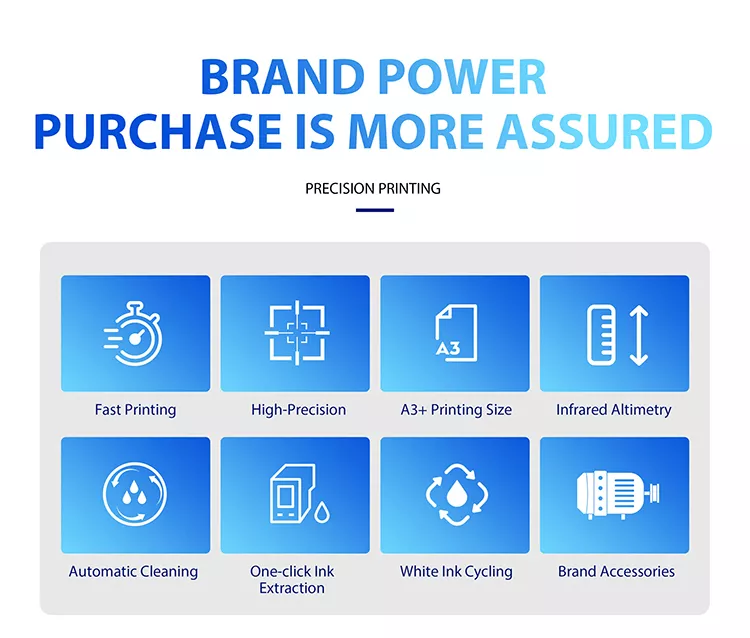 BRAND POWER
PURCHASE IS MORE ASSURED

PRECISION PRINTING

A3

Fast Printing

High-Precision

A3+ Printing Size

Infrared Altimetry

Automatic Cleaning

One-click Ink Extraction

White Ink Cycling

Brand Accessories